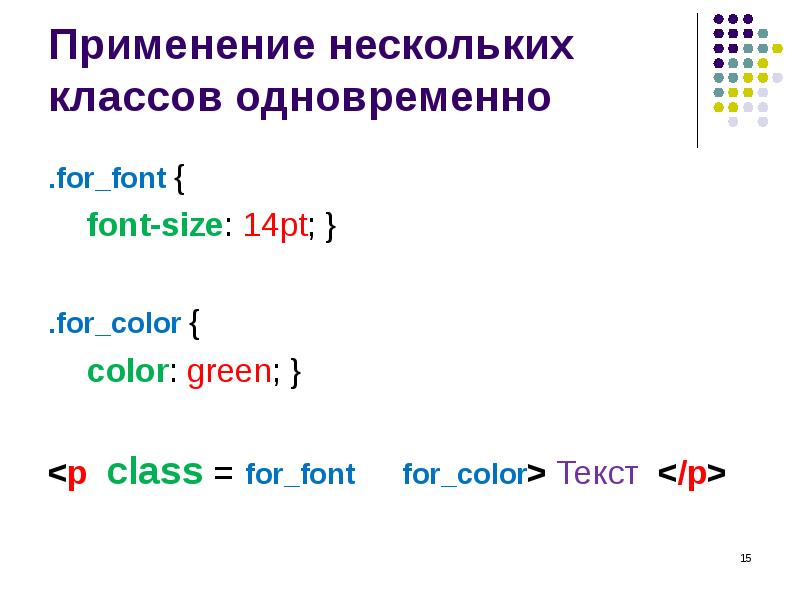 Применение нескольких классов одновременно

.for_font {

font-size: 14pt; }

.for_color {

color: green; }

<p class = for_font for_color> Текст </p>

15